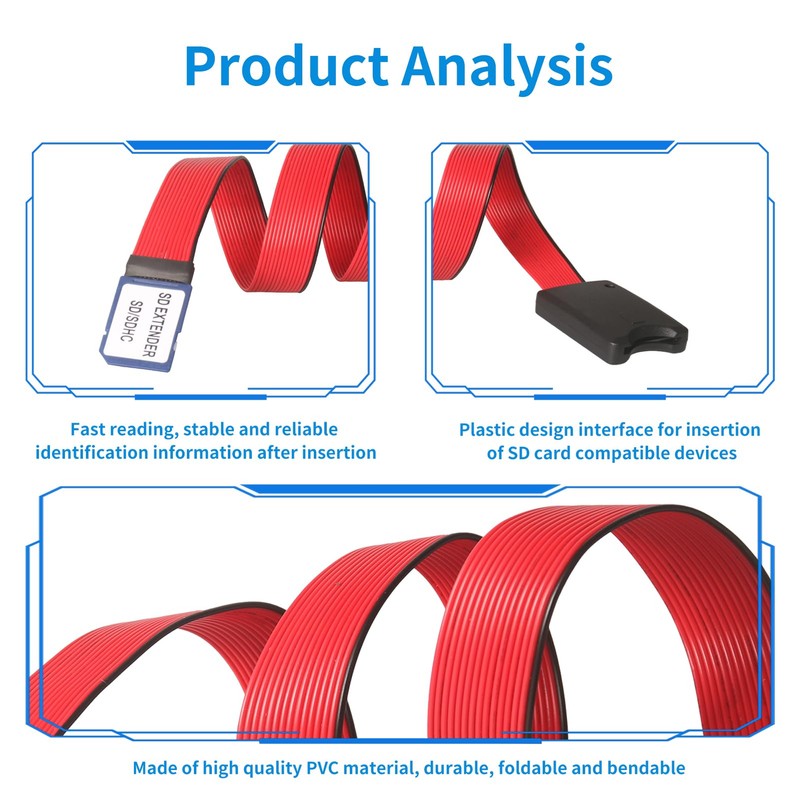 Product Analysis

SD EXTENDER
SD/SDHC

Fast reading, stable and reliable identification information after insertion

Plastic design interface for insertion of SD card compatible devices

Made of high quality PVC material, durable, foldable and bendable